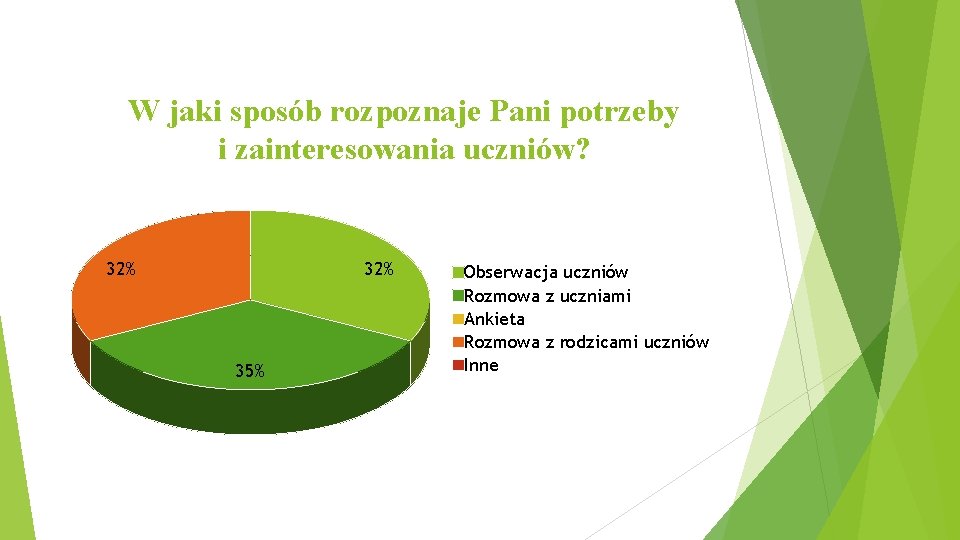 W jaki sposób rozpoznaje Pani potrzeby i zainteresowania uczniów?

32%
32%
35%

Obserwacja uczniów
Rozmowa z uczniami
Ankieta
Rozmowa z rodzicami uczniów
Inne